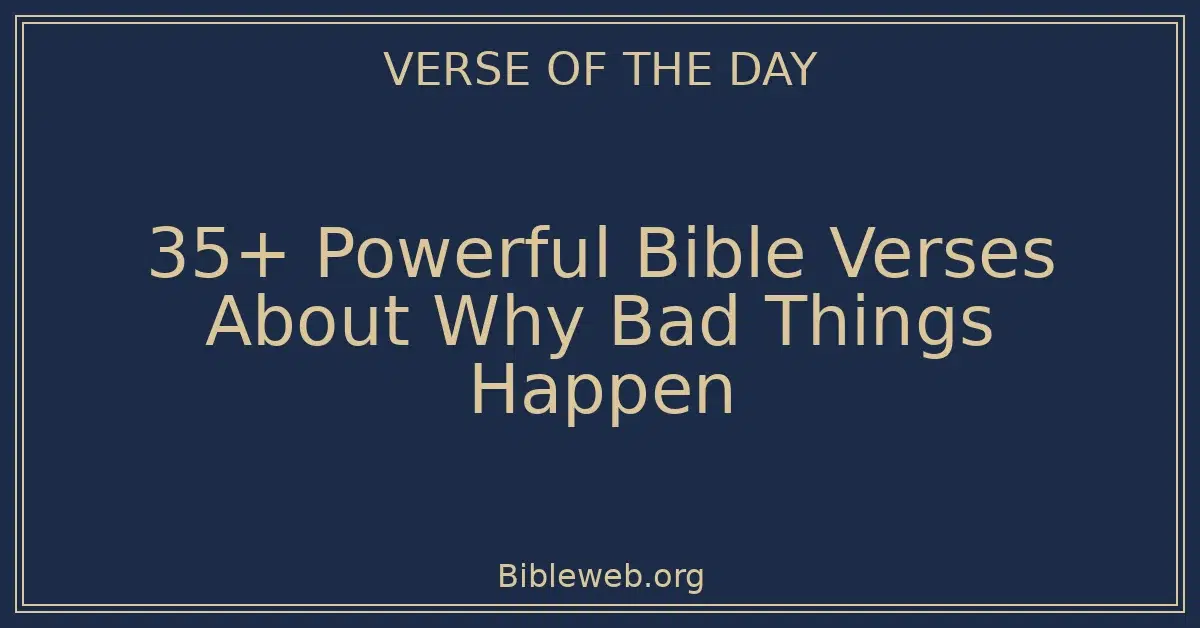 VERSE OF THE DAY

35+ Powerful Bible Verses About Why Bad Things Happen

Bibleweb.org